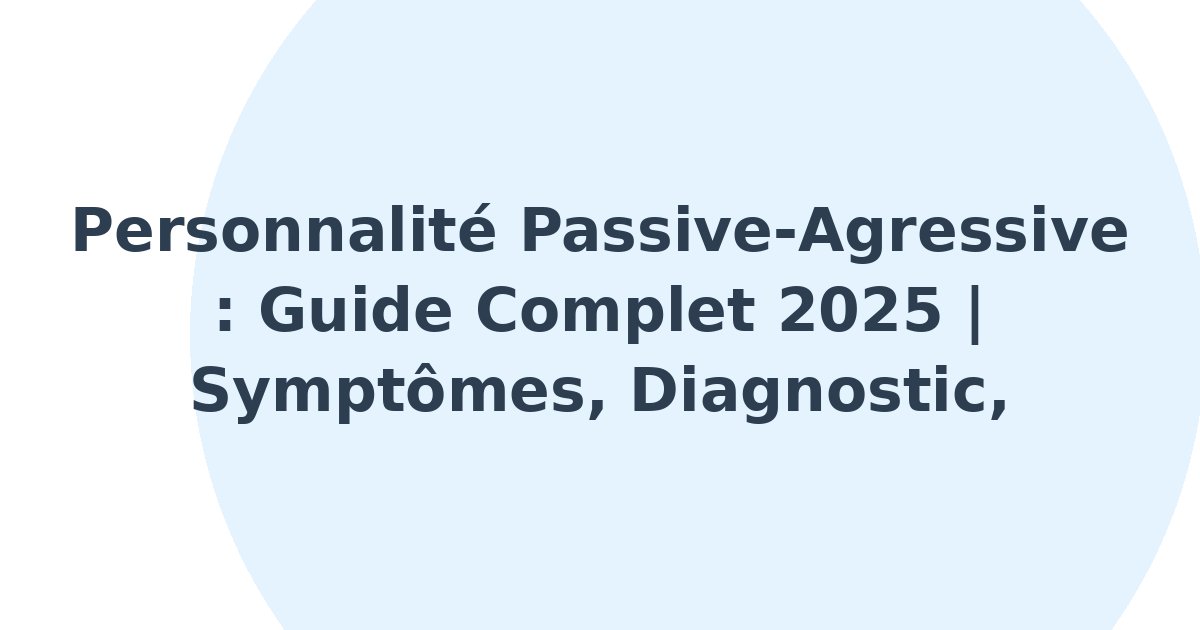 Personnalité Passive-Agressive : Guide Complet 2025 | Symptômes, Diagnostic,